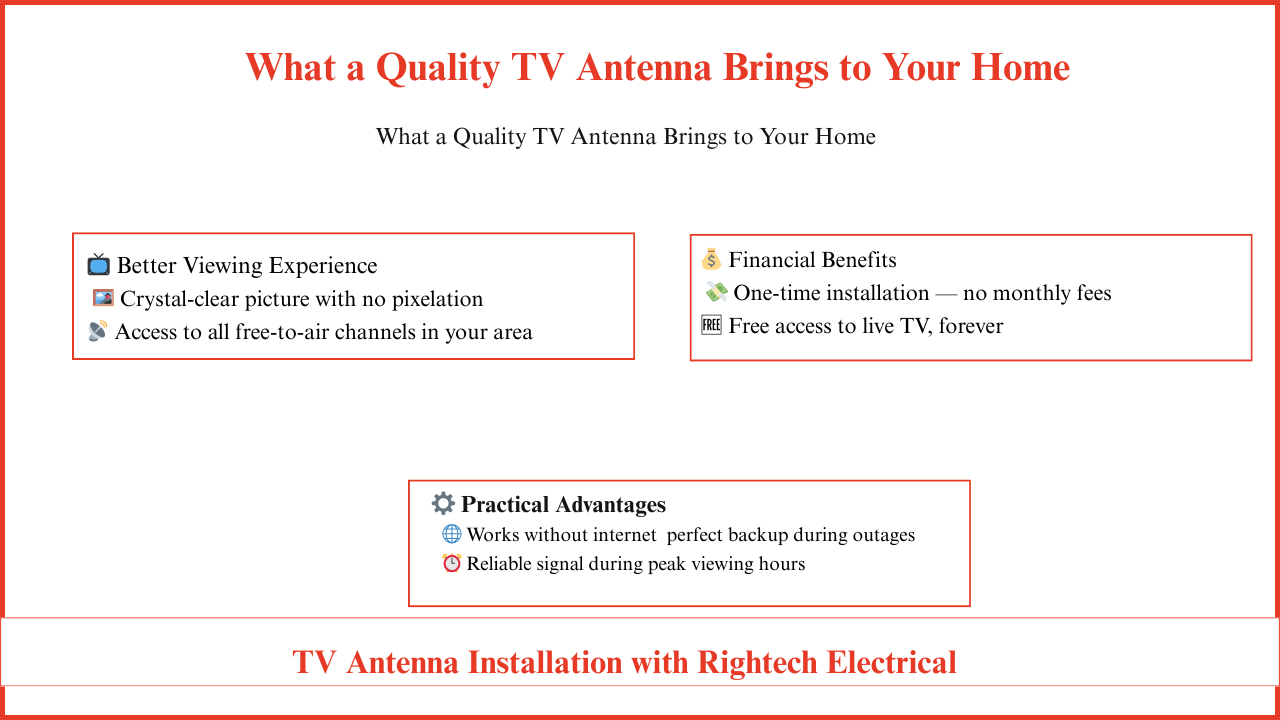 What a Quality TV Antenna Brings to Your Home

What a Quality TV Antenna Brings to Your Home

📺 Better Viewing Experience
🖼️ Crystal-clear picture with no pixelation
📡 Access to all free-to-air channels in your area

💰 Financial Benefits
💸 One-time installation — no monthly fees
🆓 Free access to live TV, forever

⚙️ Practical Advantages
🌐 Works without internet perfect backup during outages
⏰ Reliable signal during peak viewing hours

TV Antenna Installation with Rightech Electrical